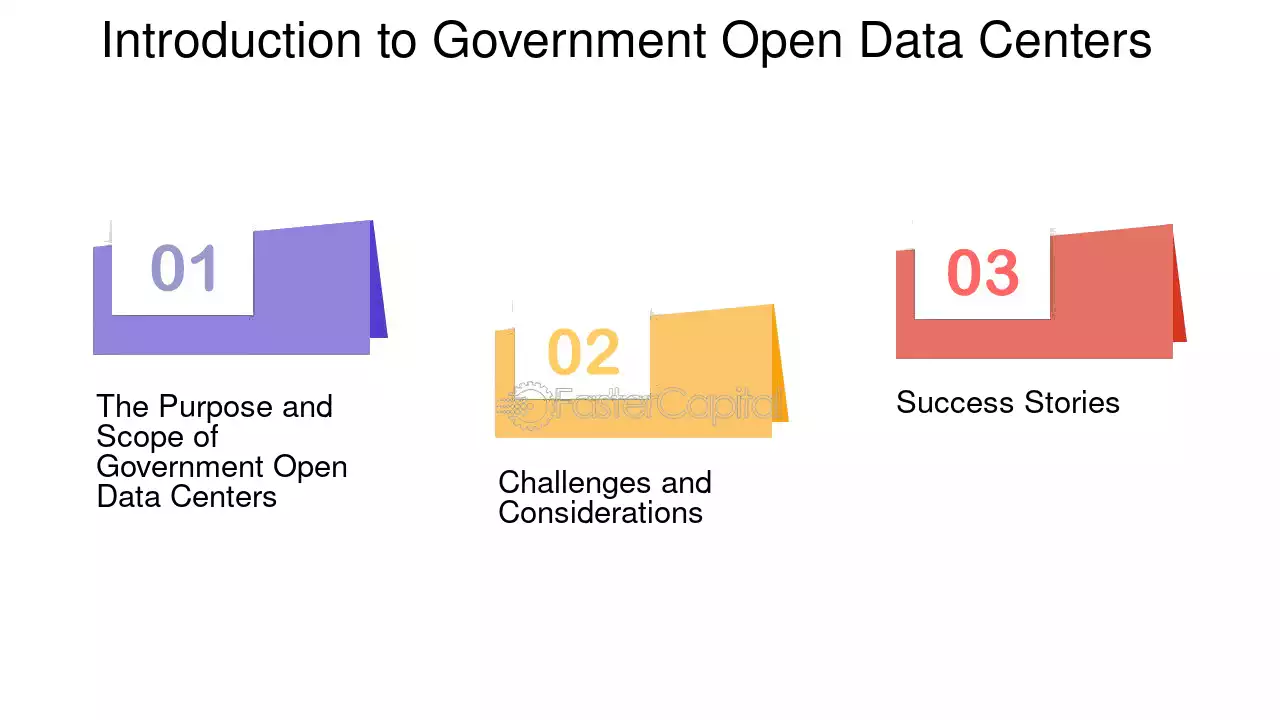 Introduction to Government Open Data Centers

01

The Purpose and Scope of Government Open Data Centers

02

FasterCapital

Challenges and Considerations

03

Success Stories